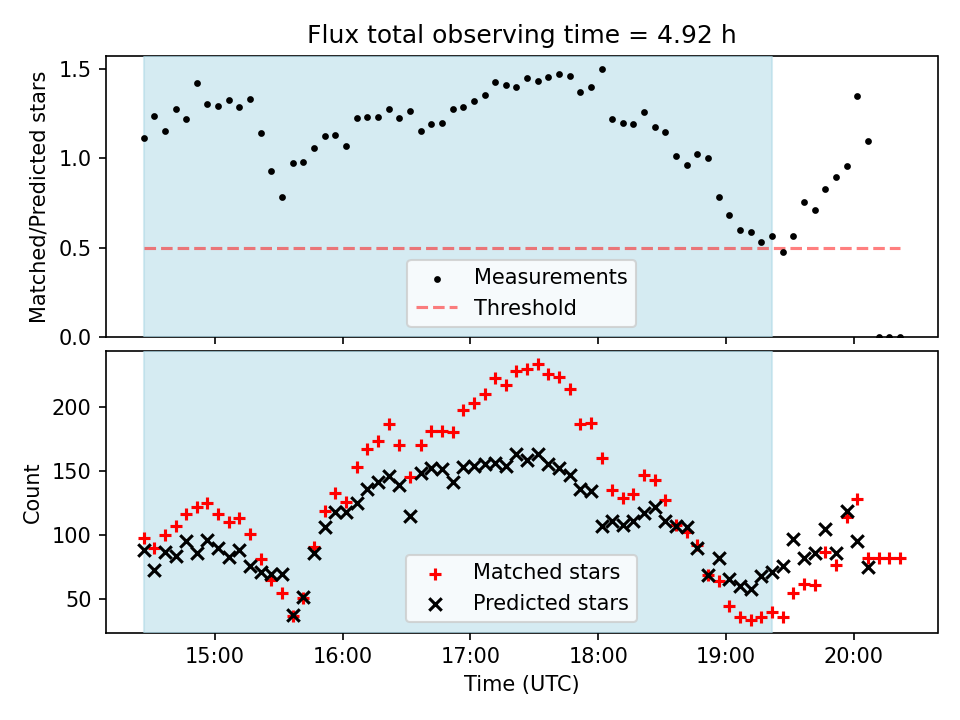 Flux total observing time = 4.92 h

Matched/Predicted stars

1.5
1.0
0.5
0.0

Measurements
Threshold

Count

200
150
100
50

Matched stars
Predicted stars

15:00
16:00
17:00
18:00
19:00
20:00

Time (UTC)